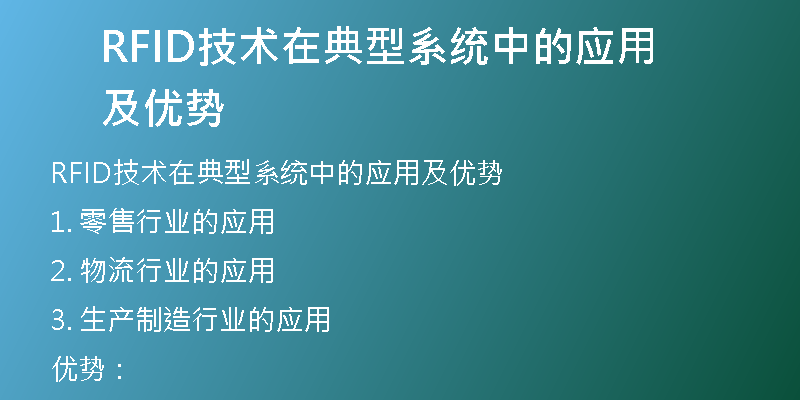 RFID技术在典型系统中的应用及优势

RFID技术在典型系统中的应用及优势

1. 零售行业的应用

2. 物流行业的应用

3. 生产制造行业的应用

优势：